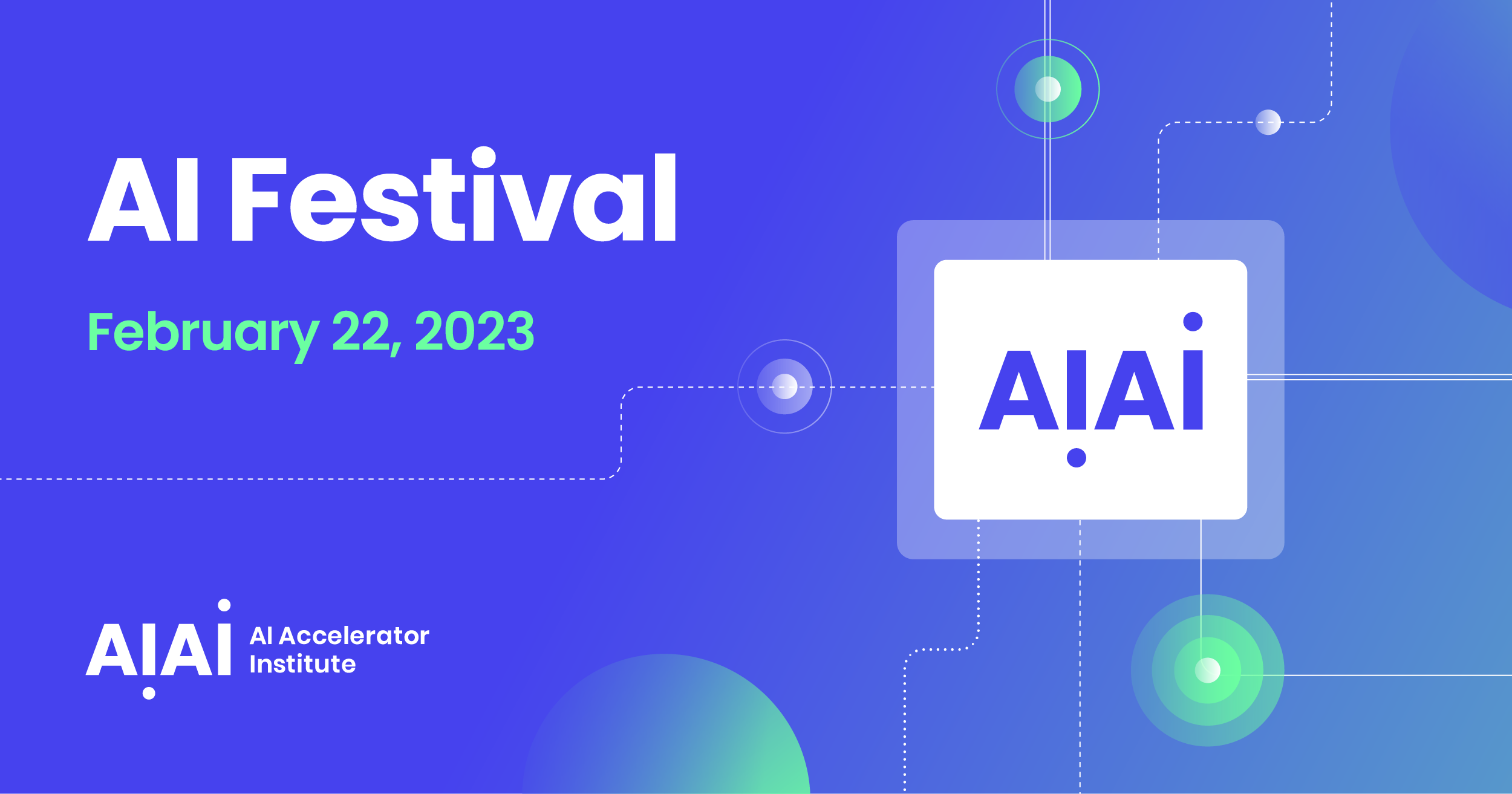 AI Festival

February 22, 2023

AIAI

AIAI AI Accelerator Institute